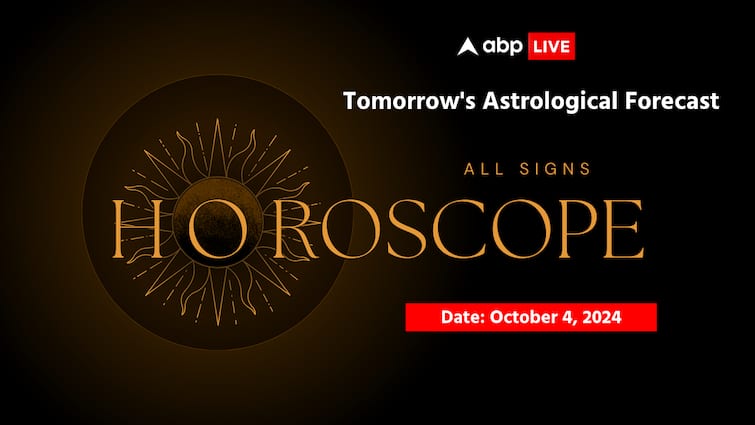 abp LIVE

Tomorrow's Astrological Forecast

ALL SIGNS

HOROSCOPE

Date: October 4, 2024